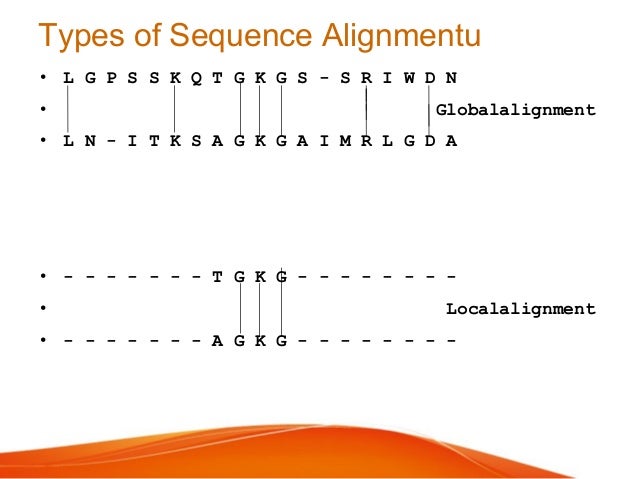 Types of Sequence Alignmentu

• L G P S S K Q T G K G S - S R I W D N
• Globalalignment
• L N - I T K S A G K G A I M R L G D A

• - - - - - - - T G K G - - - - - - - -
• Localalignment
• - - - - - - - A G K G - - - - - - - -